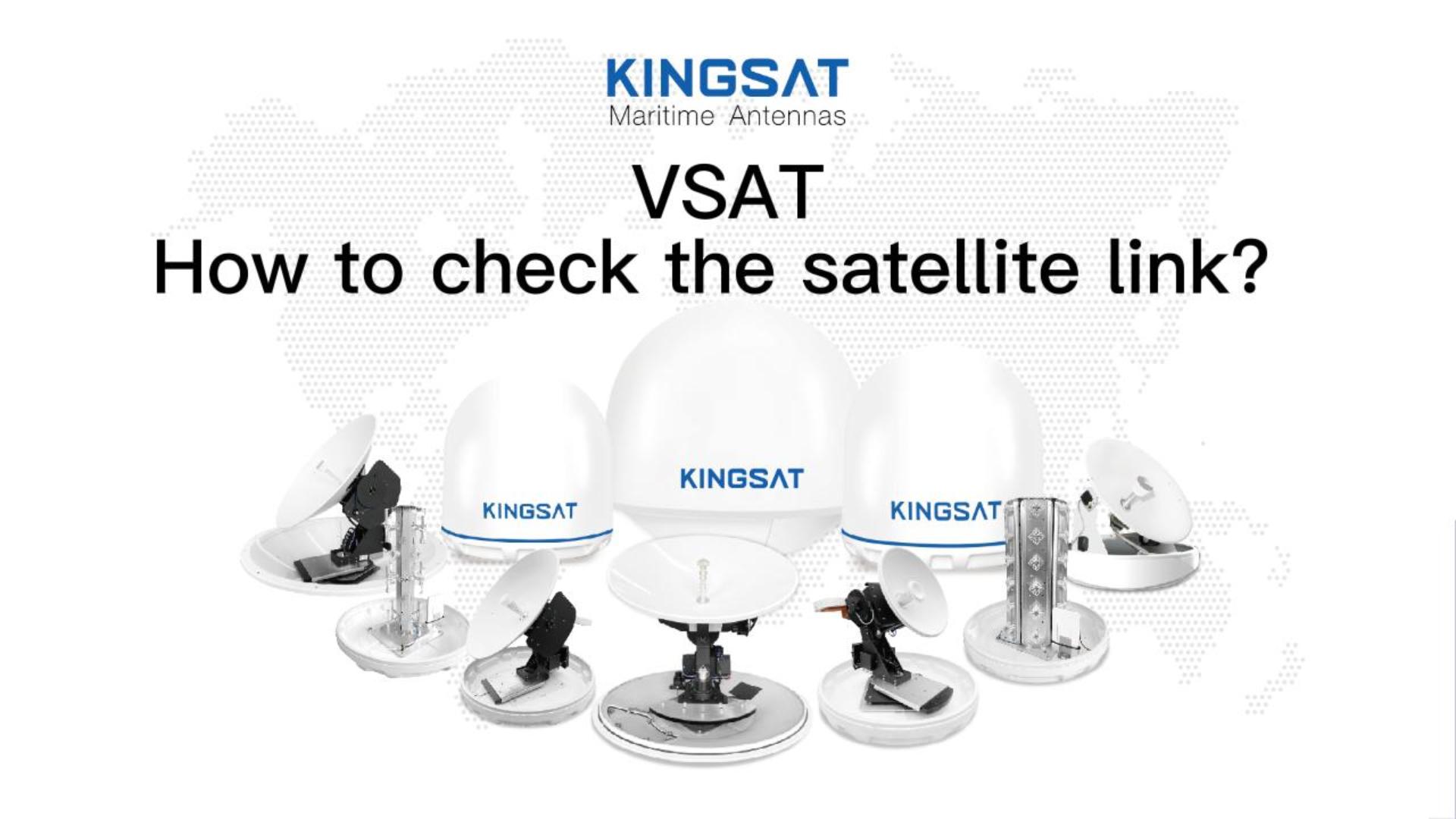 KINGSAT
Maritime Antennas

VSAT
How to check the satellite link?

KINGSAT
KINGSAT
KINGSAT